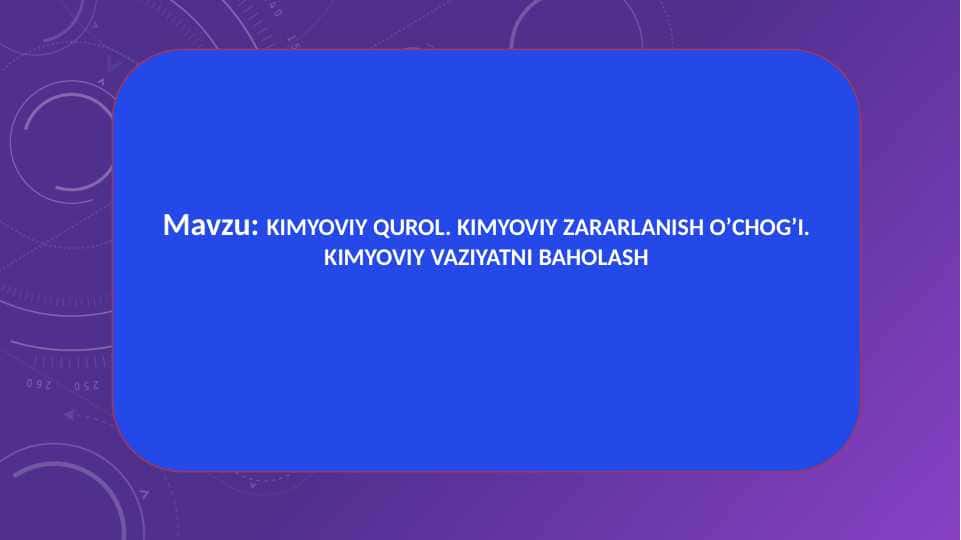 Mavzu: KIMYOVIY QUROL. KIMYOVIY ZARARLANISH O’CHOG’I. KIMYOVIY VAZIYATNI BAHOLASH